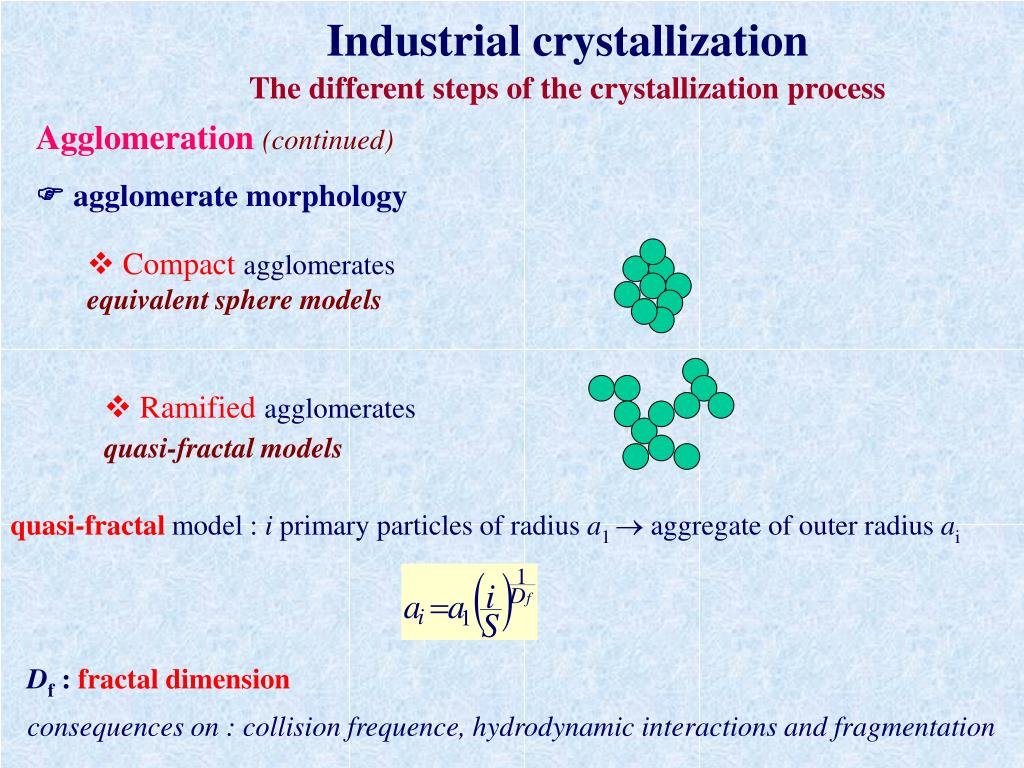 Industrial crystallization
The different steps of the crystallization process

Agglomeration (continued)

☞ agglomerate morphology

❖ Compact agglomerates
equivalent sphere models

❖ Ramified agglomerates
quasi-fractal models

quasi-fractal model : $i$ primary particles of radius $a_1$ → aggregate of outer radius $a_i$

$a_i = a_1 \left(\frac{i}{S}\right)^{\frac{1}{D_f}}$

$D_f$ : fractal dimension

consequences on : collision frequence, hydrodynamic interactions and fragmentation